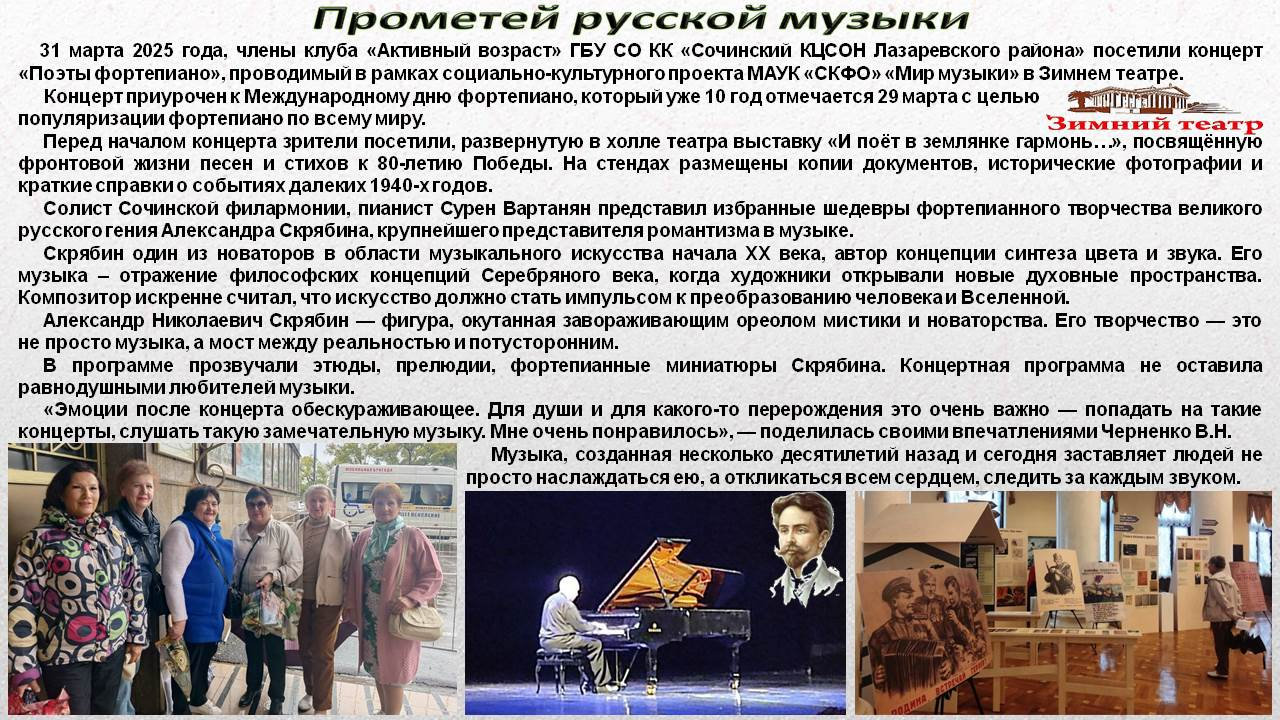 Прометей русской музыки

31 марта 2025 года, члены клуба «Активный возраст» ГБУ СО КК «Сочинский КЦСОН Лазаревского района» посетили концерт «Поэты фортепиано», проводимый в рамках социально-культурного проекта МАУК «СКФО» «Мир музыки» в Зимнем театре.

Концерт приурочен к Международному дню фортепиано, который уже 10 год отмечается 29 марта с целью популяризации фортепиано по всему миру.

Зимний театр

Перед началом концерта зрители посетили, развернутую в холле театра выставку «И поёт в землянке гармонь…», посвящённую фронтовой жизни песен и стихов к 80-летию Победы. На стендах размещены копии документов, исторические фотографии и краткие справки о событиях далеких 1940-х годов.

Солист Сочинской филармонии, пианист Сурен Вартанян представил избранные шедевры фортепианного творчества великого русского гения Александра Скрябина, крупнейшего представителя романтизма в музыке.

Скрябин один из новаторов в области музыкального искусства начала XX века, автор концепции синтеза цвета и звука. Его музыка – отражение философских концепций Серебряного века, когда художники открывали новые духовные пространства. Композитор искренне считал, что искусство должно стать импульсом к преобразованию человека и Вселенной.

Александр Николаевич Скрябин — фигура, окутанная завораживающим ореолом мистики и новаторства. Его творчество — это не просто музыка, а мост между реальностью и потусторонним.

В программе прозвучали этюды, прелюдии, фортепианные миниатюры Скрябина. Концертная программа не оставила равнодушными любителей музыки.

«Эмоции после концерта обескураживающее. Для души и для какого-то перерождения это очень важно — попадать на такие концерты, слушать такую замечательную музыку. Мне очень понравилось», — поделилась своими впечатлениями Черненко В.Н.

Музыка, созданная несколько десятилетий назад и сегодня заставляет людей не просто наслаждаться ею, а откликаться всем сердцем, следить за каждым звуком.